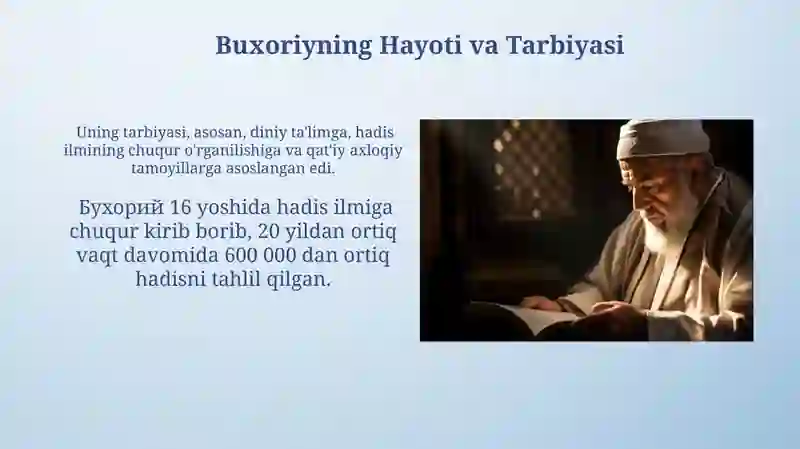 Buxoriyning Hayoti va Tarbiyasi

Uning tarbiyasi, asosan, diniy ta'limga, hadis ilmining chuqur o'rganilishiga va qat'iy axloqiy tamoyillarga asoslangan edi.

Бухорий 16 yoshida hadis ilmiga chuqur kirib borib, 20 yildan ortiq vaqt davomida 600 000 dan ortiq hadisni tahlil qilgan.